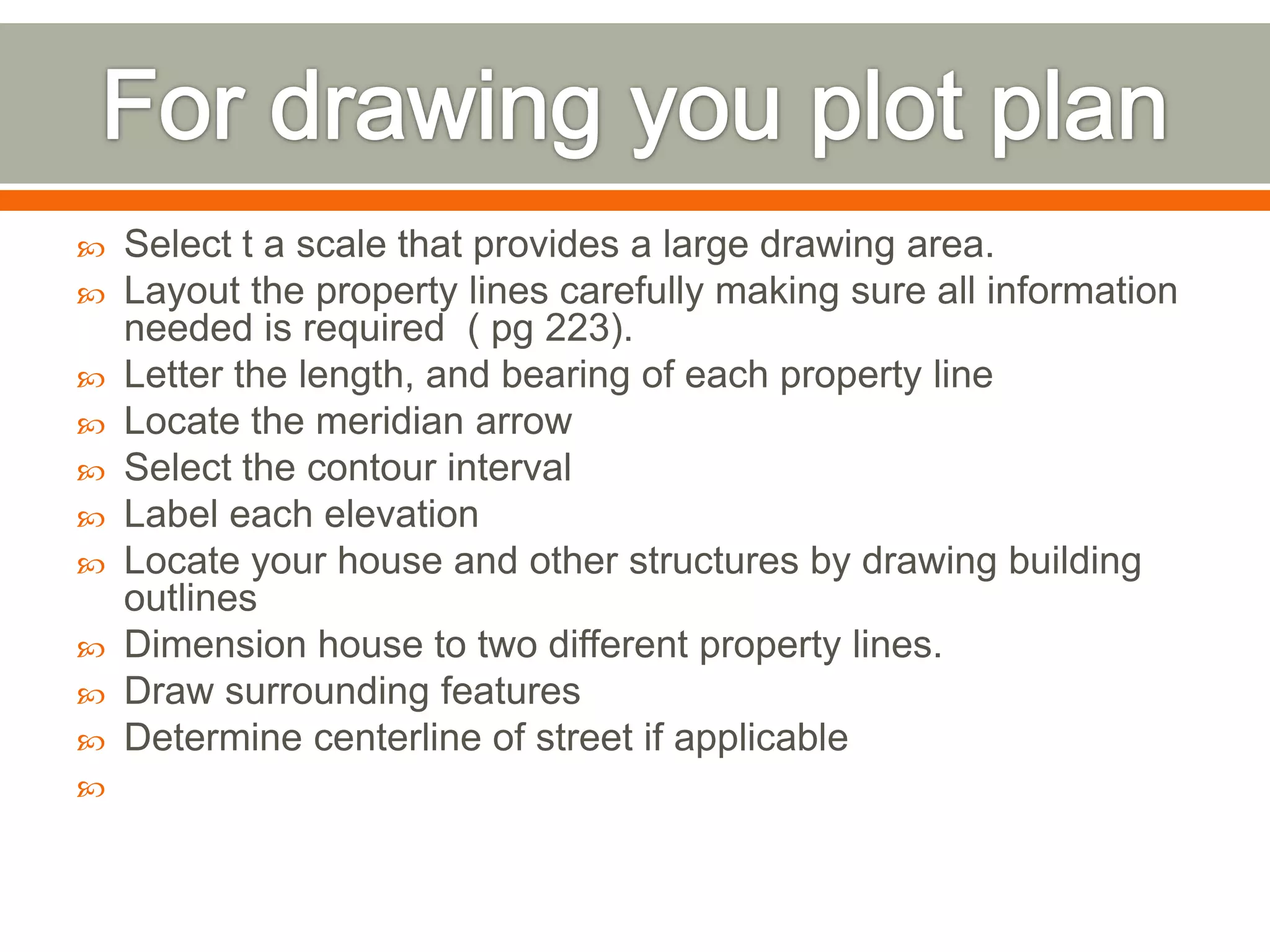 For drawing you plot plan

- Select t a scale that provides a large drawing area.
- Layout the property lines carefully making sure all information needed is required ( pg 223).
- Letter the length, and bearing of each property line
- Locate the meridian arrow
- Select the contour interval
- Label each elevation
- Locate your house and other structures by drawing building outlines
- Dimension house to two different property lines.
- Draw surrounding features
- Determine centerline of street if applicable